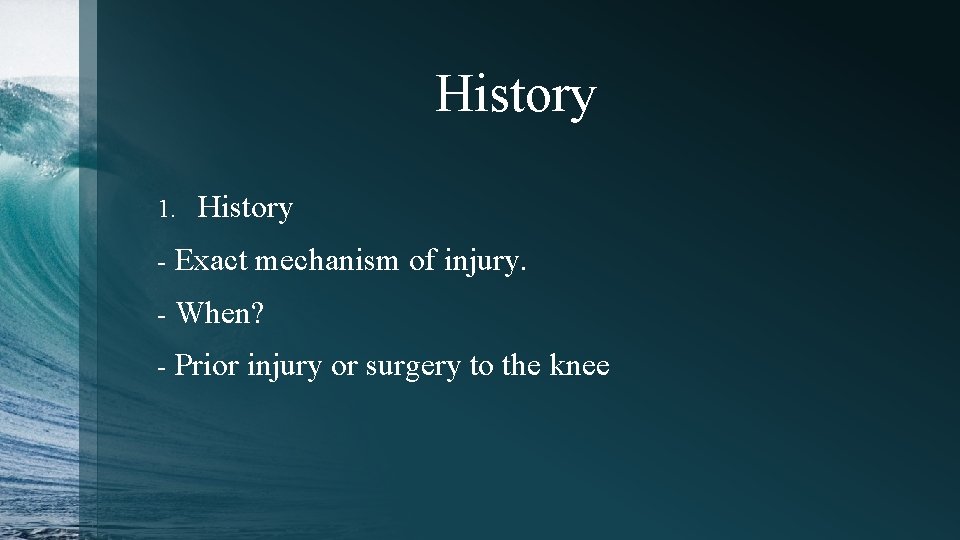 History

1. History

- Exact mechanism of injury.

- When?

- Prior injury or surgery to the knee